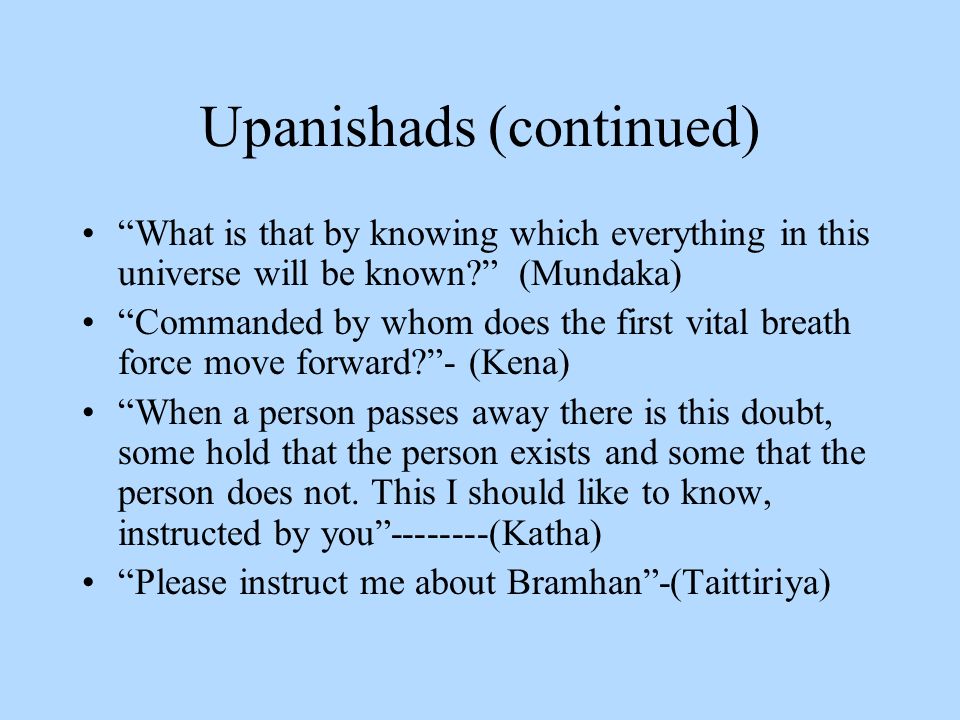 Upanishads (continued)

• “What is that by knowing which everything in this universe will be known?” (Mundaka)
• “Commanded by whom does the first vital breath force move forward?”- (Kena)
• “When a person passes away there is this doubt, some hold that the person exists and some that the person does not. This I should like to know, instructed by you”--------(Katha)
• “Please instruct me about Bramhan”-(Taittiriya)